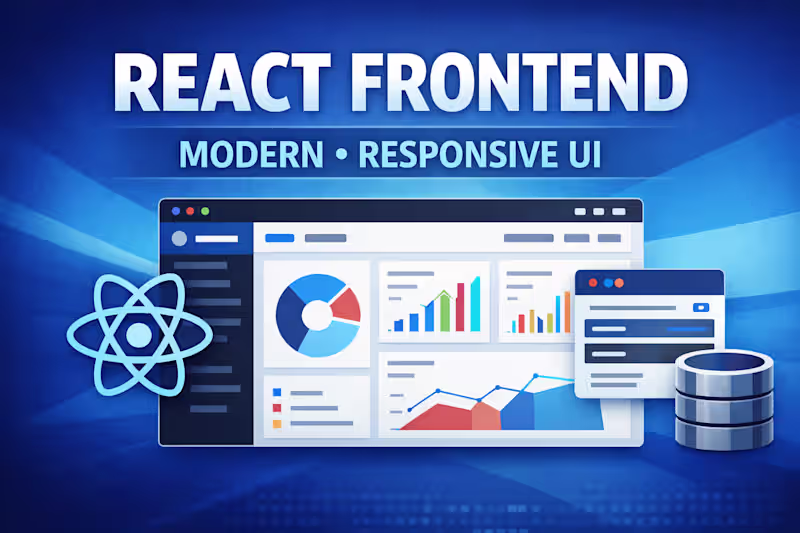 REACT FRONTEND
MODERN • RESPONSIVE UI